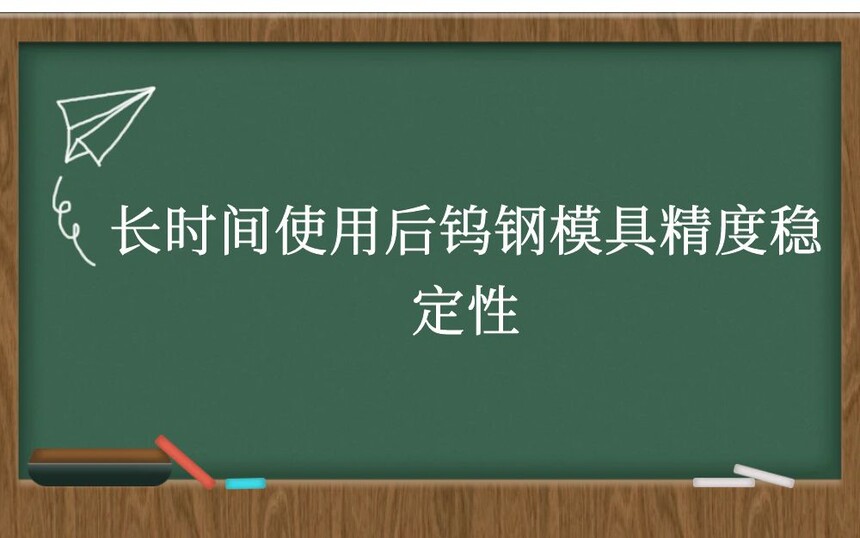 长时间使用后钨钢模具精度稳定性